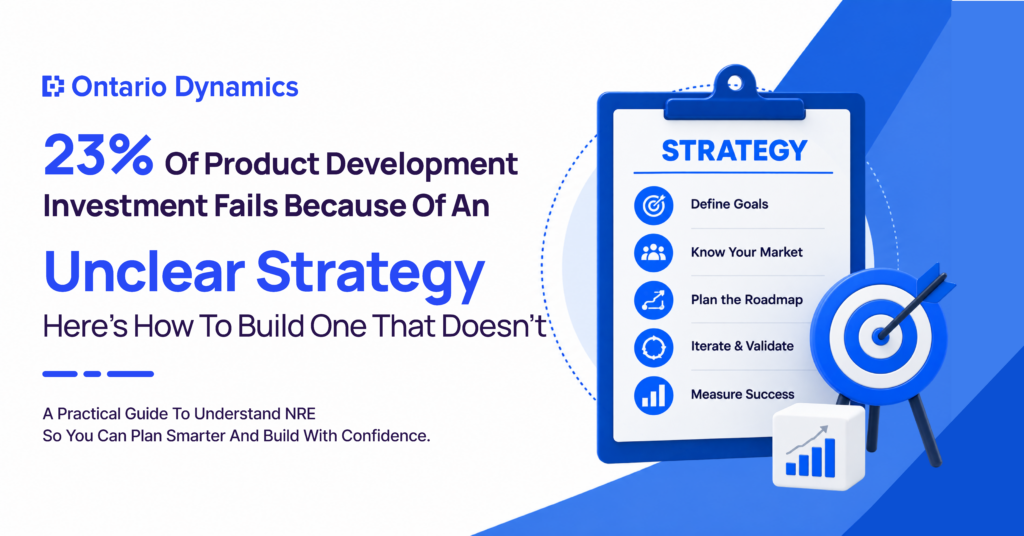 Ontario Dynamics

23% Of Product Development Investment Fails Because Of An

Unclear Strategy

Here's How To Build One That Doesn't

A Practical Guide To Understand NRE So You Can Plan Smarter And Build With Confidence.

STRATEGY

Define Goals

Know Your Market

Plan the Roadmap

Iterate & Validate

Measure Success